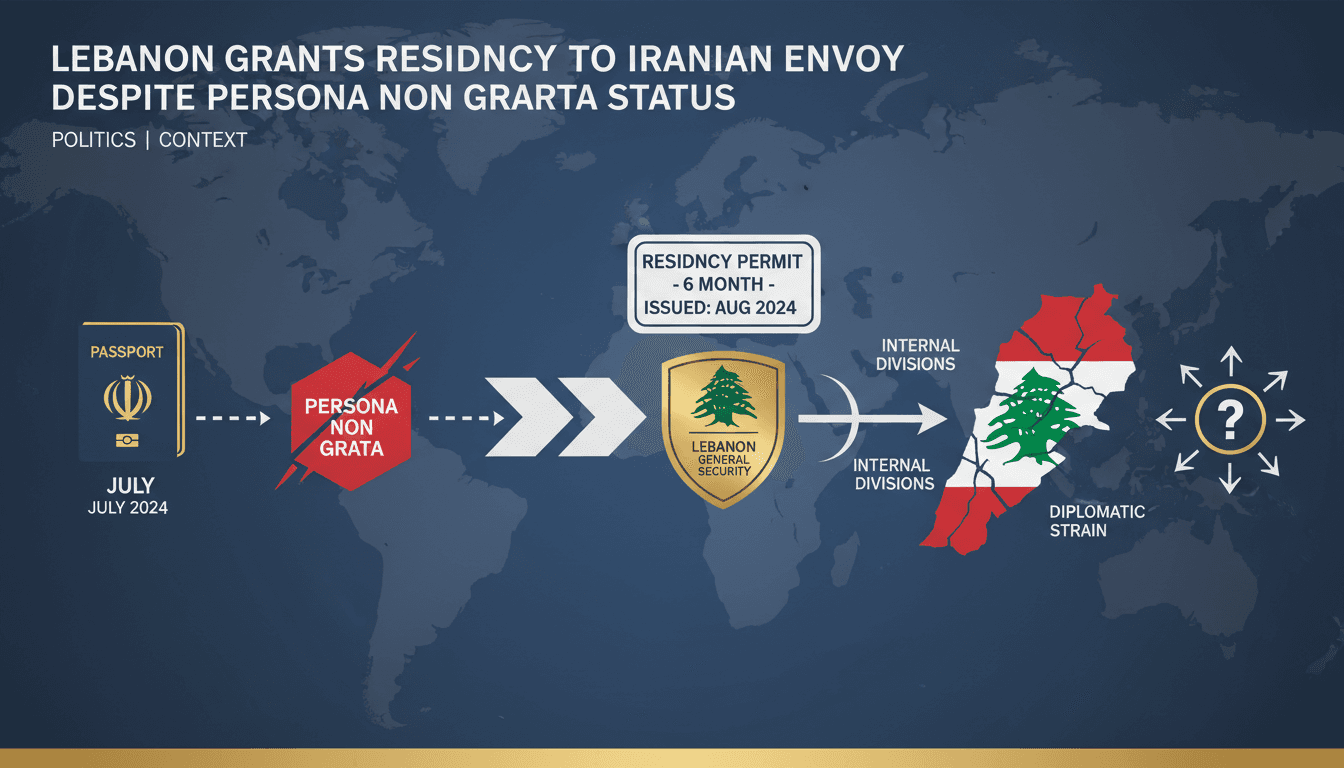 LEBANON GRANTS RESIDNCY TO IRANIAN ENVOY DESPITE PERSONA NON GRARTA STATUS

POLITICS | CONTEXT

PASSPORT

JULY
JULY 2024

PERSONA NON GRATA

RESIDNCY PERMIT
- 6 MONTH -
ISSUED: AUG 2024

LEBANON
GENERAL SECURITY

INTERNAL DIVISIONS

INTERNAL DIVISIONS

DIPLOMATIC STRAIN

?